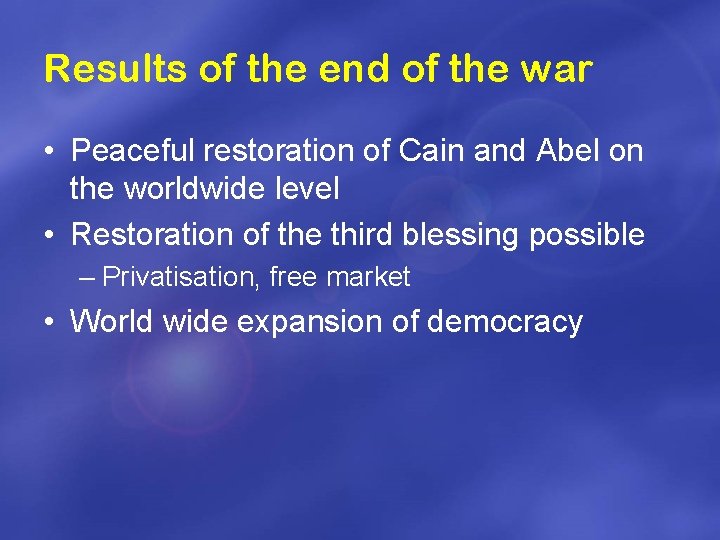 Results of the end of the war

• Peaceful restoration of Cain and Abel on the worldwide level
• Restoration of the third blessing possible
– Privatisation, free market
• World wide expansion of democracy